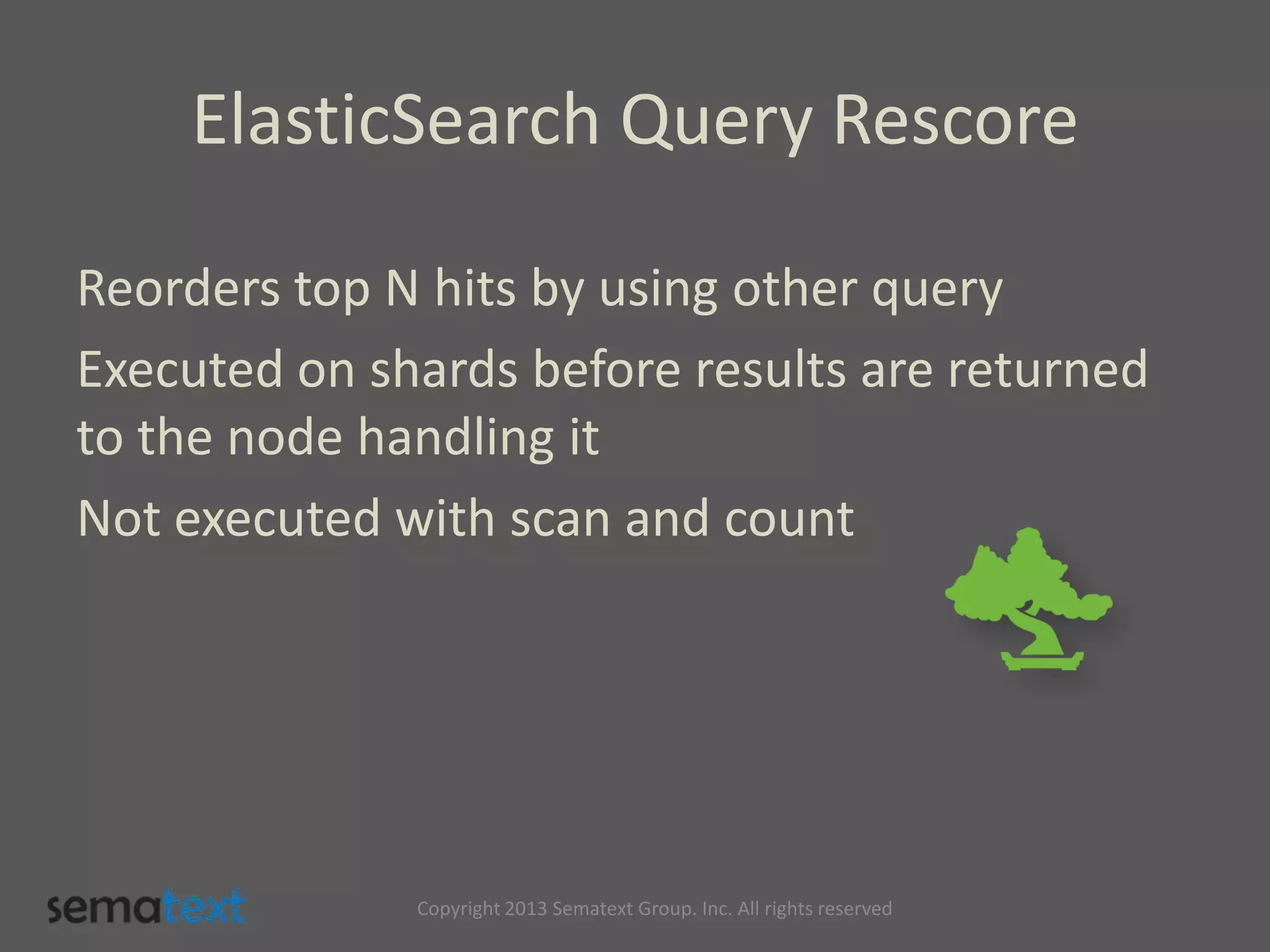 ElasticSearch Query Rescore

Reorders top N hits by using other query

Executed on shards before results are returned to the node handling it

Not executed with scan and count

sematext

Copyright 2013 Sematext Group. Inc. All rights reserved